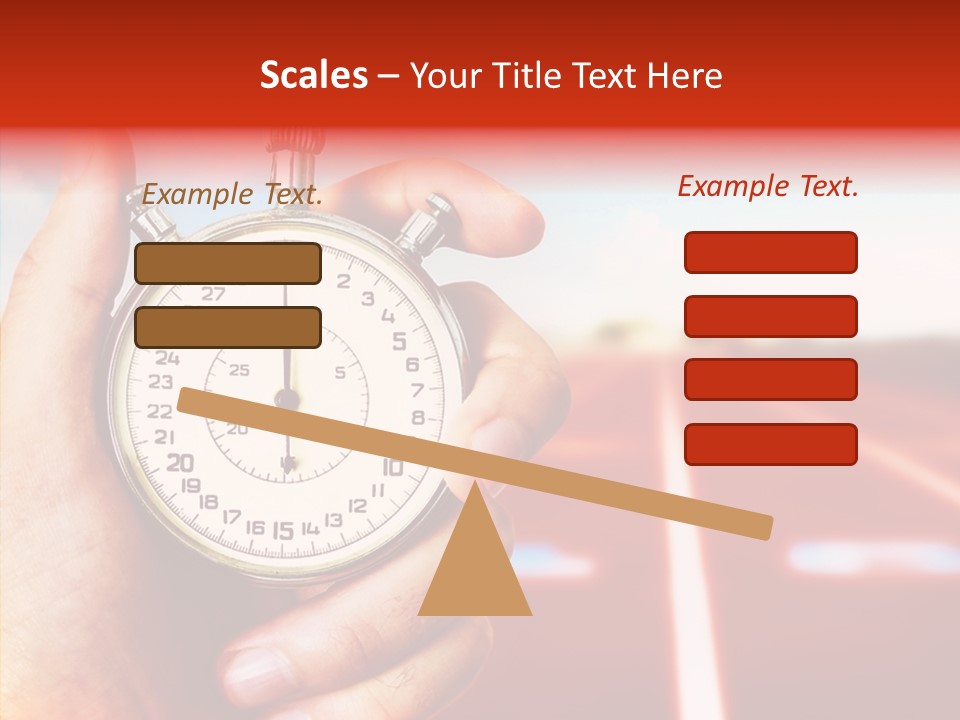 Scales – Your Title Text Here

Example Text.

Example Text.

27
2
3
4
5
6
7
8
10
11
12
13
14
15
16
17
18
19
20
21
22
23
24
25
5
20